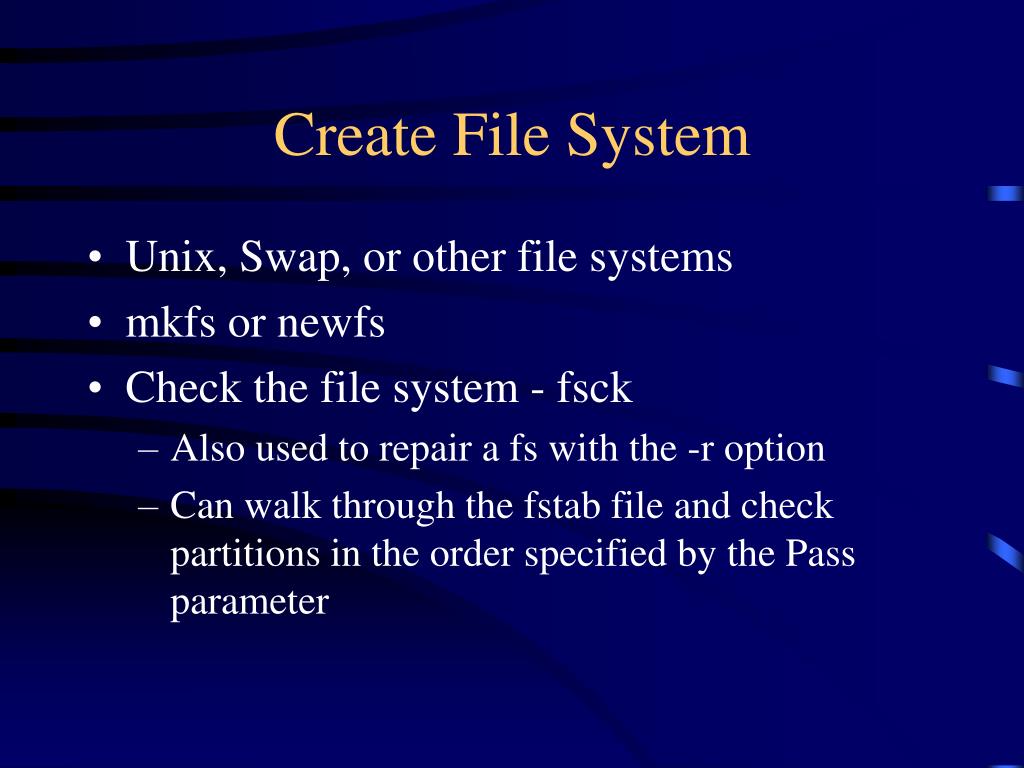 Create File System

• Unix, Swap, or other file systems
• mkfs or newfs
• Check the file system - fsck
– Also used to repair a fs with the -r option
– Can walk through the fstab file and check partitions in the order specified by the Pass parameter